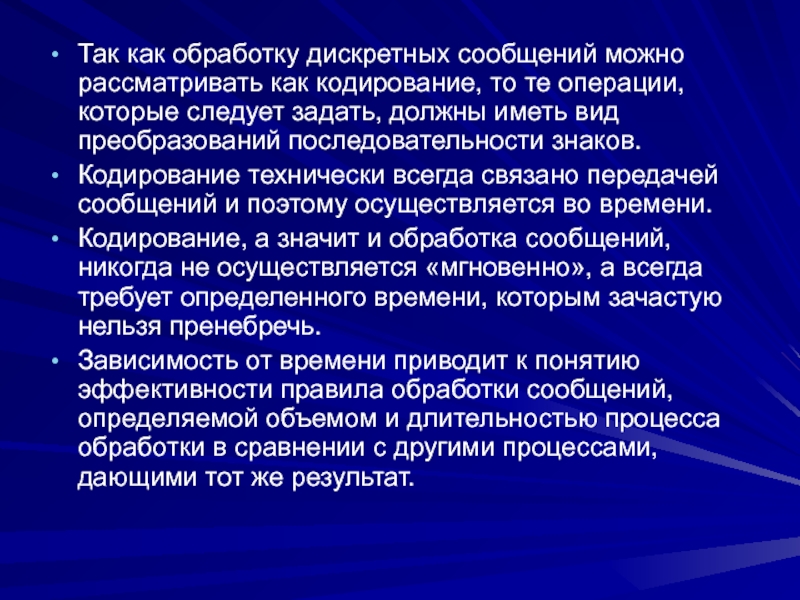 • Так как обработку дискретных сообщений можно рассматривать как кодирование, то те операции, которые следует задать, должны иметь вид преобразований последовательности знаков.
• Кодирование технически всегда связано передачей сообщений и поэтому осуществляется во времени.
• Кодирование, а значит и обработка сообщений, никогда не осуществляется «мгновенно», а всегда требует определенного времени, которым зачастую нельзя пренебречь.
• Зависимость от времени приводит к понятию эффективности правила обработки сообщений, определяемой объемом и длительностью процесса обработки в сравнении с другими процессами, дающими тот же результат.